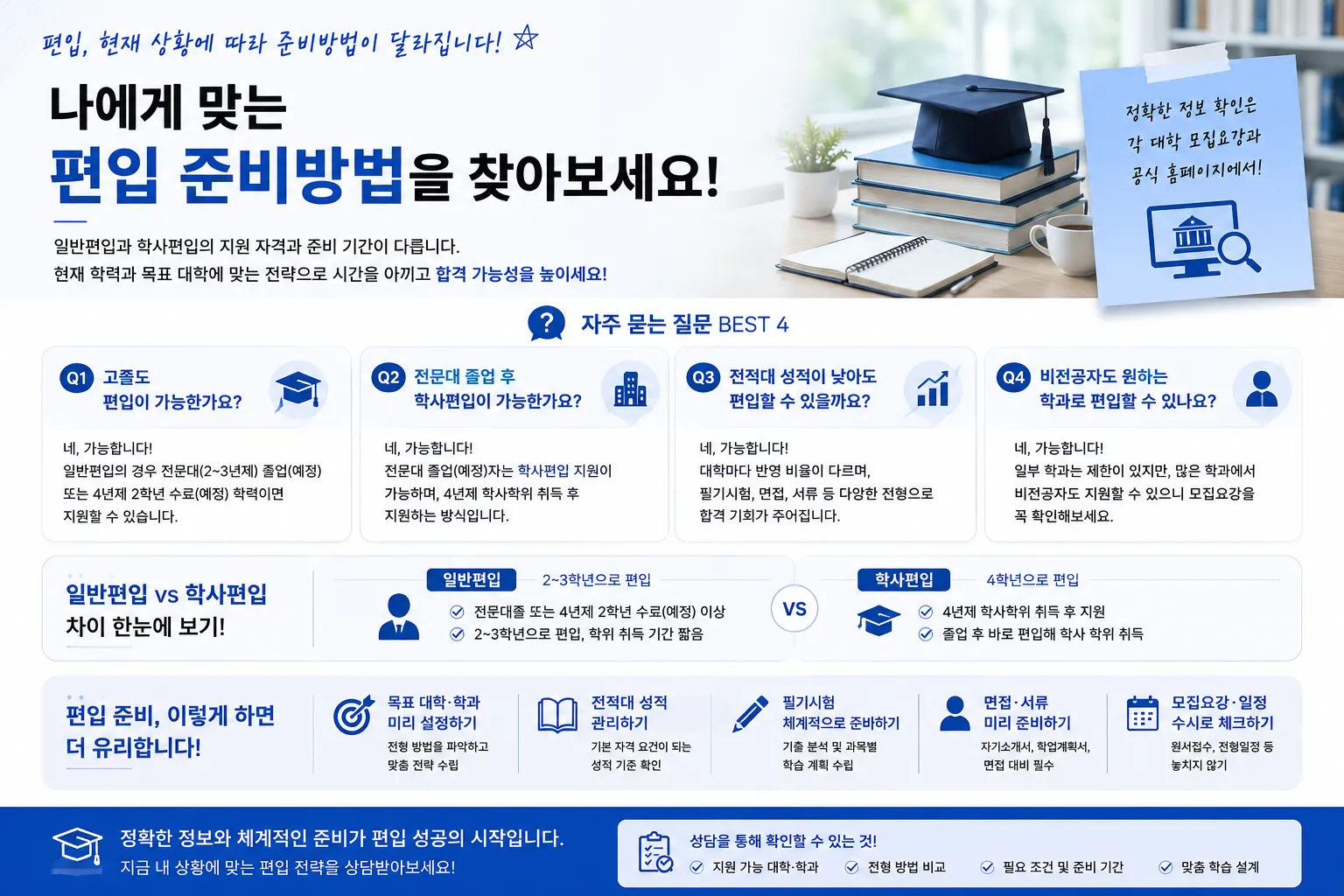 편입, 현재 상황에 따라 준비방법이 달라집니다! ☆

나에게 맞는
편입 준비방법을 찾아보세요!

일반편입과 학사편입의 지원 자격과 준비 기간이 다릅니다.
현재 학력과 목표 대학에 맞는 전략으로 시간을 아끼고 합격 가능성을 높이세요!

정확한 정보 확인은
각 대학 모집요강과
공식 홈페이지에서!

자주 묻는 질문 BEST 4

Q1 고졸도 편입이 가능한가요?

네, 가능합니다!
일반편입의 경우 전문대(2~3년제) 졸업(예정) 또는 4년제 2학년 수료(예정) 학력이면 지원할 수 있습니다.

Q2 전문대 졸업 후 학사편입이 가능한가요?

네, 가능합니다!
전문대 졸업(예정)자는 학사편입 지원이 가능하며, 4년제 학사학위 취득 후 지원하는 방식입니다.

Q3 전적대 성적이 낮아도 편입할 수 있을까요?

네, 가능합니다!
대학마다 반영 비율이 다르며, 필기시험, 면접, 서류 등 다양한 전형으로 합격 기회가 주어집니다.

Q4 비전공자도 원하는 학과로 편입할 수 있나요?

네, 가능합니다!
일부 학과는 제한이 있지만, 많은 학과에서 비전공자도 지원할 수 있으니 모집요강을 꼭 확인해보세요.

일반편입 vs 학사편입
차이 한눈에 보기!

일반편입 2~3학년으로 편입
전문대졸 또는 4년제 2학년 수료(예정) 이상
2~3학년으로 편입, 학위 취득 기간 짧음

VS

학사편입 4학년으로 편입
4년제 학사학위 취득 후 지원
졸업 후 바로 편입해 학사 학위 취득

편입 준비, 이렇게 하면
더 유리합니다!

목표 대학·학과 미리 설정하기
전형 방법을 파악하고 맞춤 전략 수립

전적대 성적 관리하기
기본 자격 요건이 되는 성적 기준 확인

필기시험 체계적으로 준비하기
기출 분석 및 과목별 학습 계획 수립

면접·서류 미리 준비하기
자기소개서, 학업계획서, 면접 대비 필수

모집요강·일정 수시로 체크하기
원서접수, 전형일정 등 놓치지 않기

정확한 정보와 체계적인 준비가 편입 성공의 시작입니다.
지금 내 상황에 맞는 편입 전략을 상담받아보세요!

상담을 통해 확인할 수 있는 것!
지원 가능 대학·학과
전형 방법 비교
필요 조건 및 준비 기간
맞춤 학습 설계